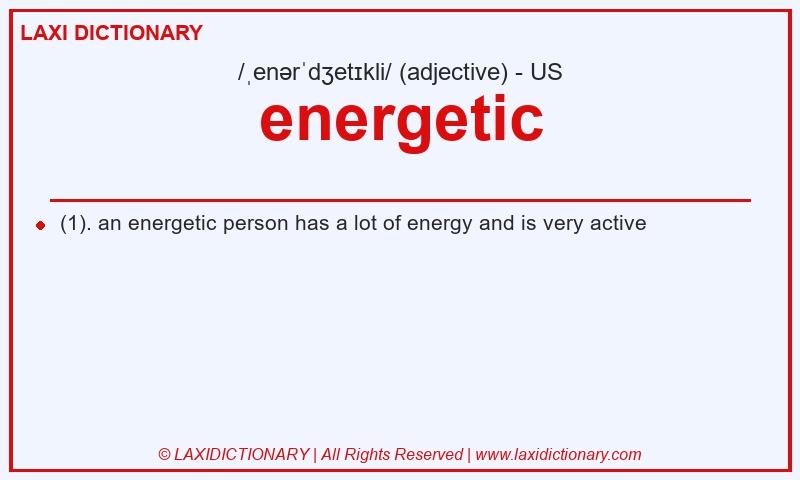 LAXI DICTIONARY

/ˌenərˈdʒetɪkli/ (adjective) - US

energetic

(1). an energetic person has a lot of energy and is very active

© LAXIDICTIONARY | All Rights Reserved | www.laxidictionary.com